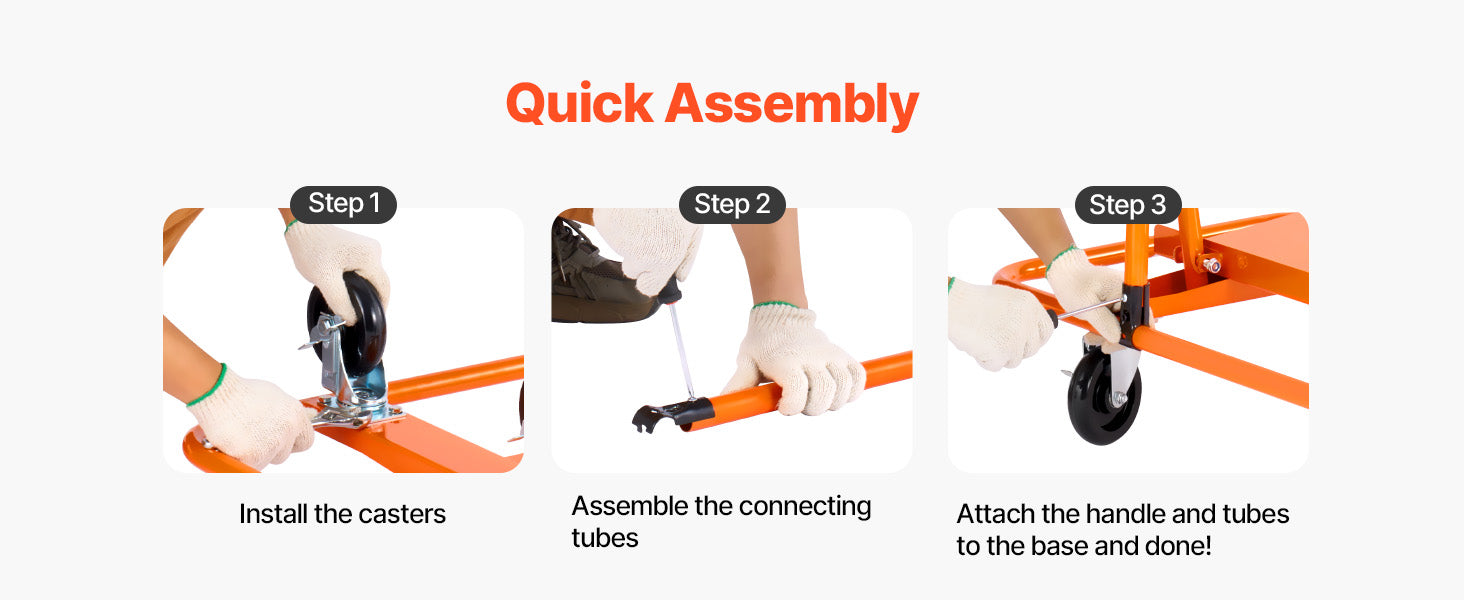 Quick Assembly

Step 1

Install the casters

Step 2

Assemble the connecting tubes

Step 3

Attach the handle and tubes to the base and done!